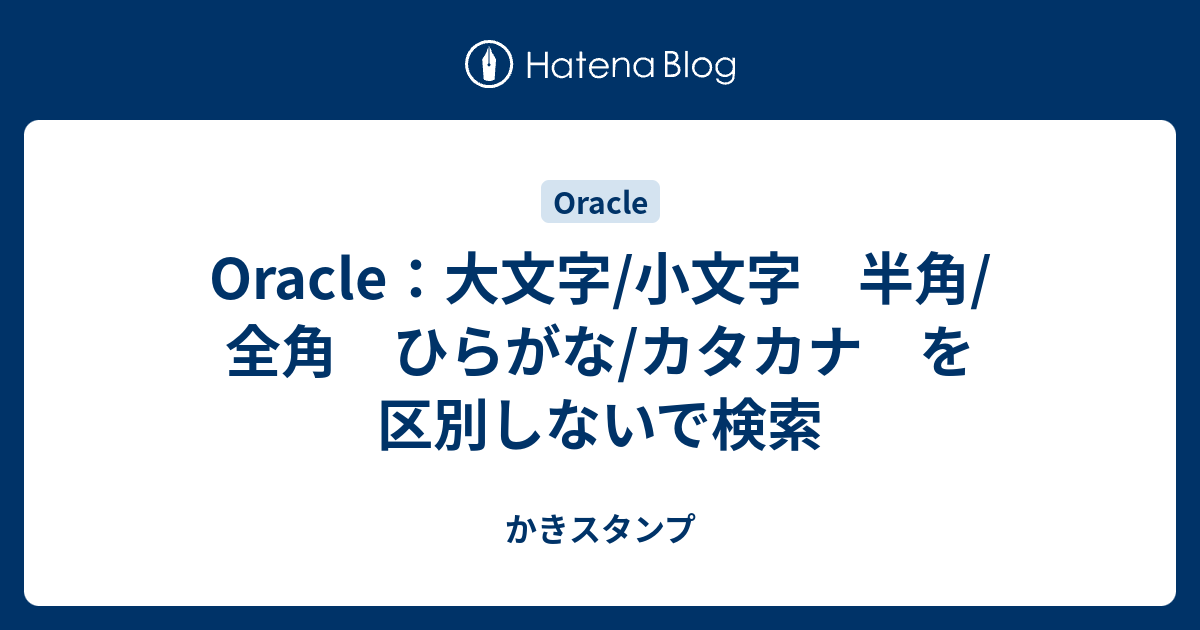 Hatena Blog

Oracle

Oracle：大文字/小文字　半角/全角　ひらがな/カタカナ　を区別しないで検索

かきスタンプ